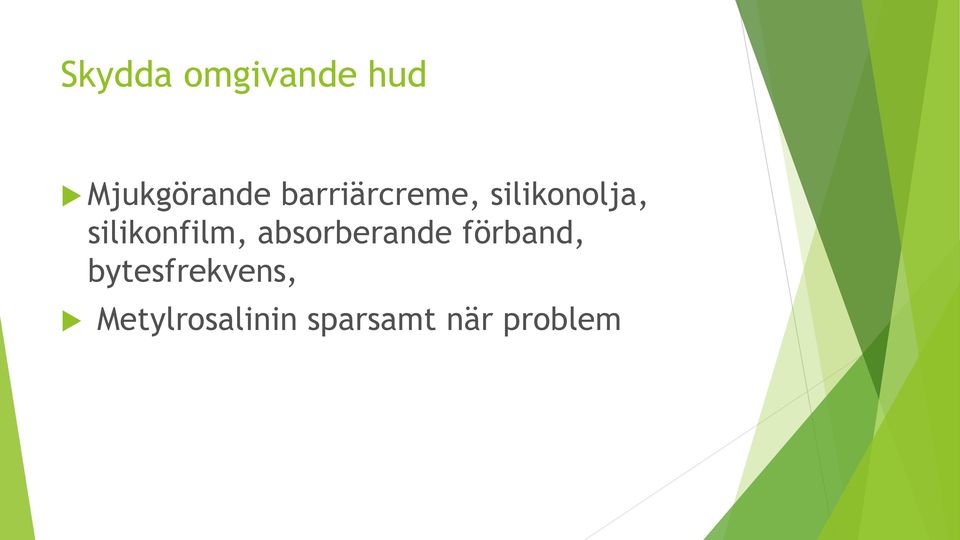 Skydda omgivande hud

Mjukgörande barriärcreme, silikonolja, silikonfilm, absorberande förband, bytesfrekvens,

Metylrosalinin sparsamt när problem